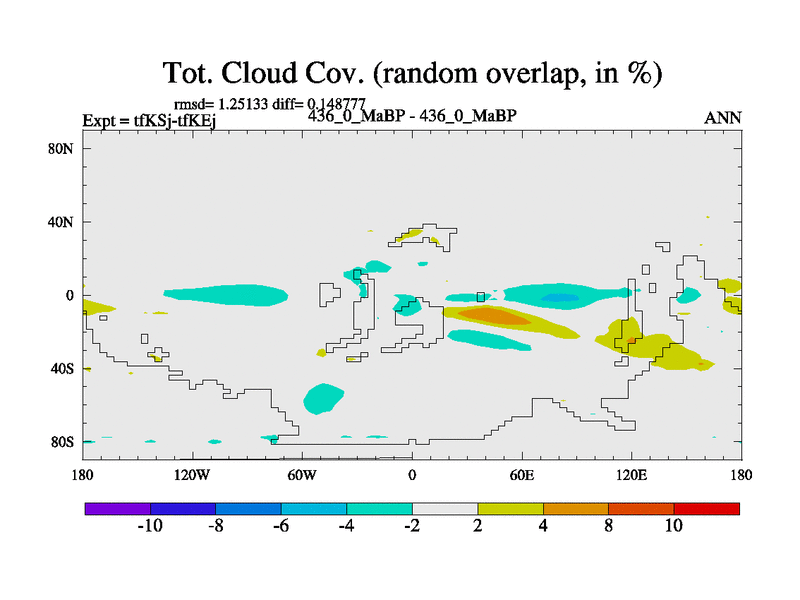 Tot. Cloud Cov. (random overlap, in %)

rmsd= 1.25133 diff= 0.148777

Expt = tfKSj-tfKEj

436_0_MaBP - 436_0_MaBP

ANN

80N

40N

0

40S

80S

180

120W

60W

0

60E

120E

180

-10

-8

-6

-4

-2

2

4

8

10